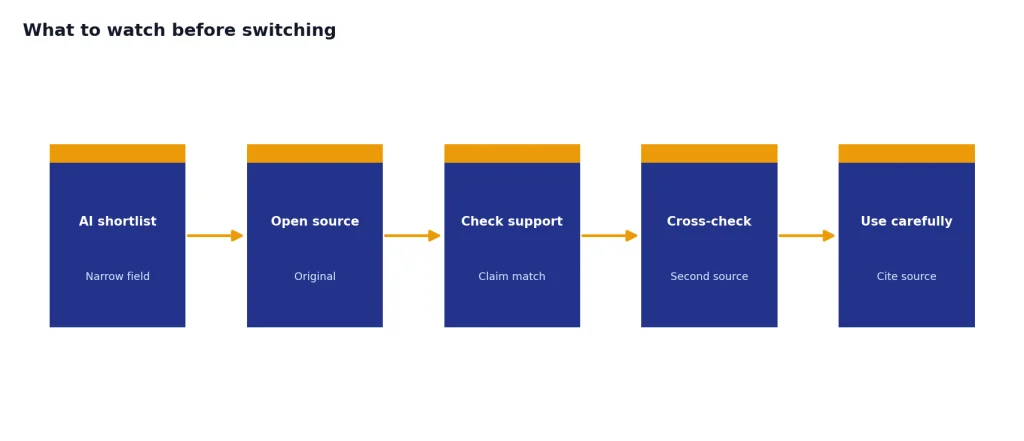 What to watch before switching

AI shortlist

Narrow field

Open source

Original

Check support

Claim match

Cross-check

Second source

Use carefully

Cite source